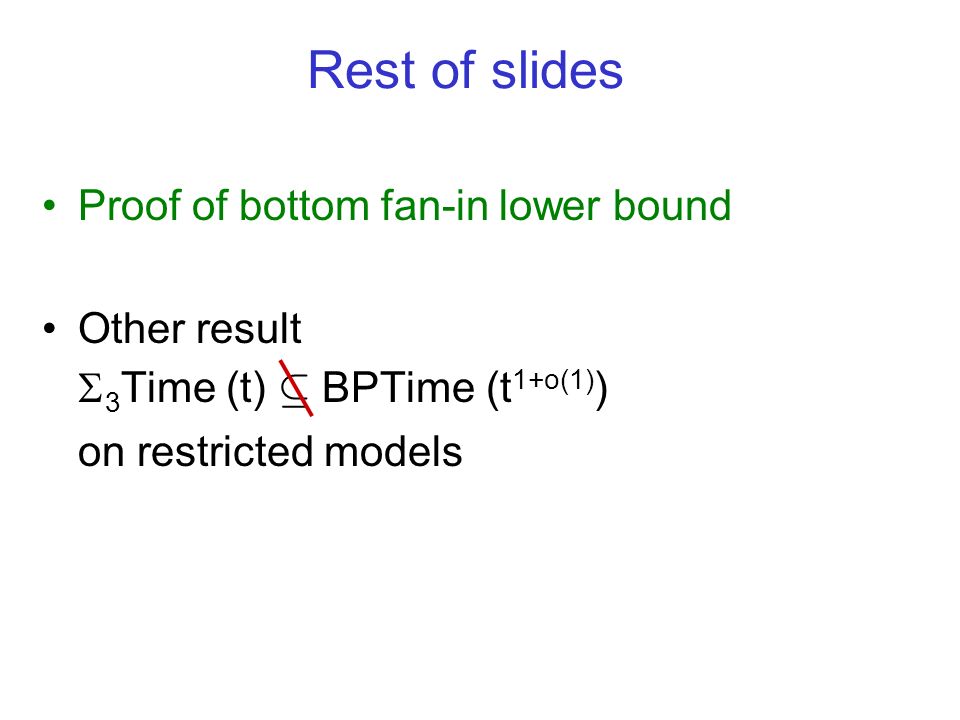 Rest of slides

• Proof of bottom fan-in lower bound

• Other result
$\Sigma_3$Time (t) $\not\subseteq$ BPTime ($t^{1+o(1)}$)
on restricted models